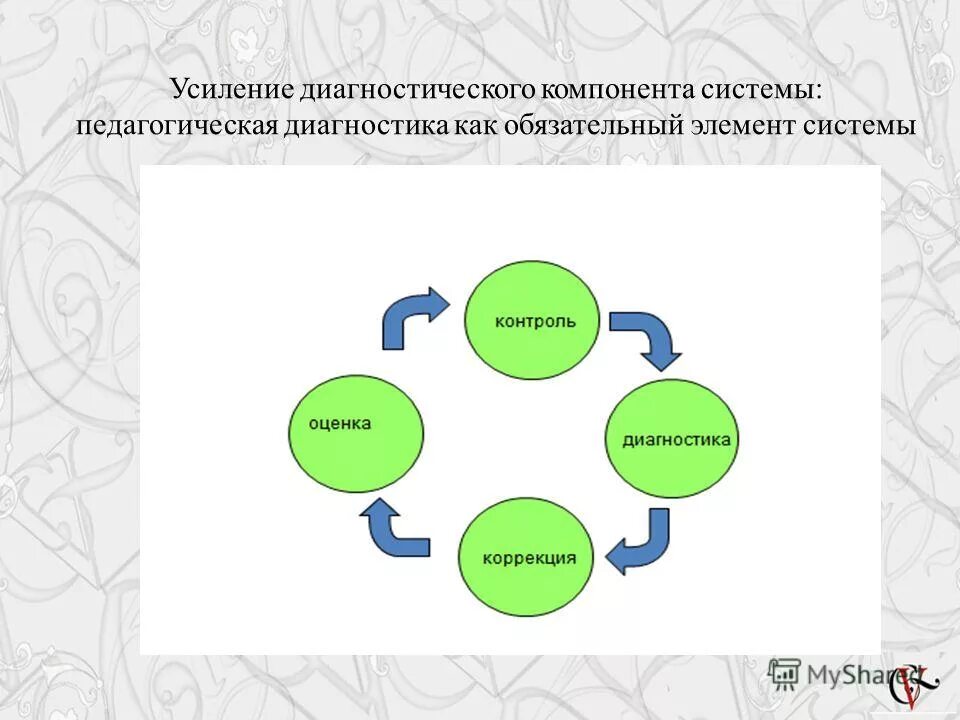 Усиление диагностического компонента системы: педагогическая диагностика как обязательный элемент системы

контроль

диагностика

коррекция

оценка

MyShared